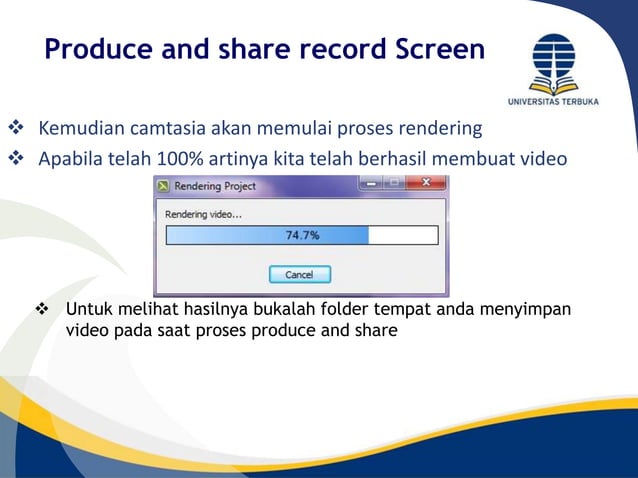 Produce and share record Screen

UNIVERSITAS TERBUKA

❖ Kemudian camtasia akan memulai proses rendering

❖ Apabila telah 100% artinya kita telah berhasil membuat video

Rendering Project

Rendering video...

74.7%

Cancel

❖ Untuk melihat hasilnya bukalah folder tempat anda menyimpan video pada saat proses produce and share